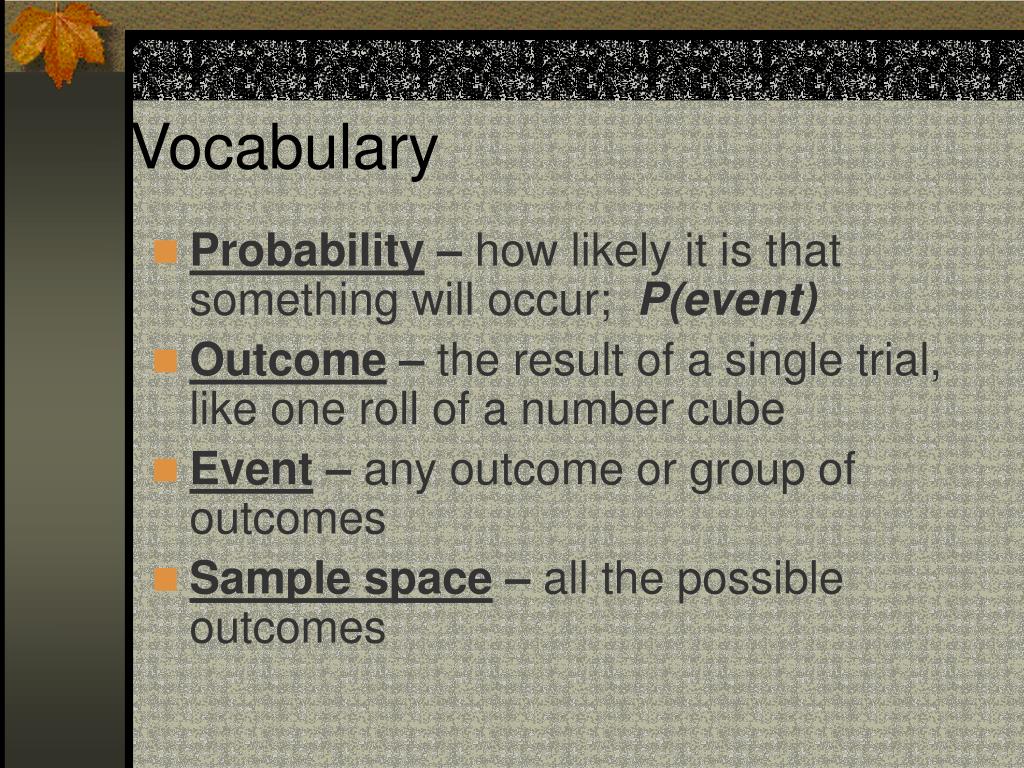 Vocabulary

Probability – how likely it is that something will occur; P(event)

Outcome – the result of a single trial, like one roll of a number cube

Event – any outcome or group of outcomes

Sample space – all the possible outcomes